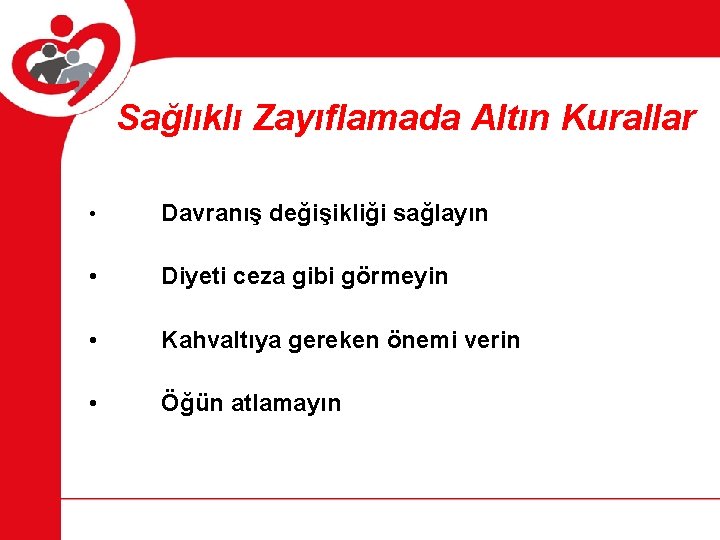 Sağlıklı Zayıflamada Altın Kurallar

• Davranış değişikliği sağlayın
• Diyeti ceza gibi görmeyin
• Kahvaltıya gereken önemi verin
• Öğün atlamayın